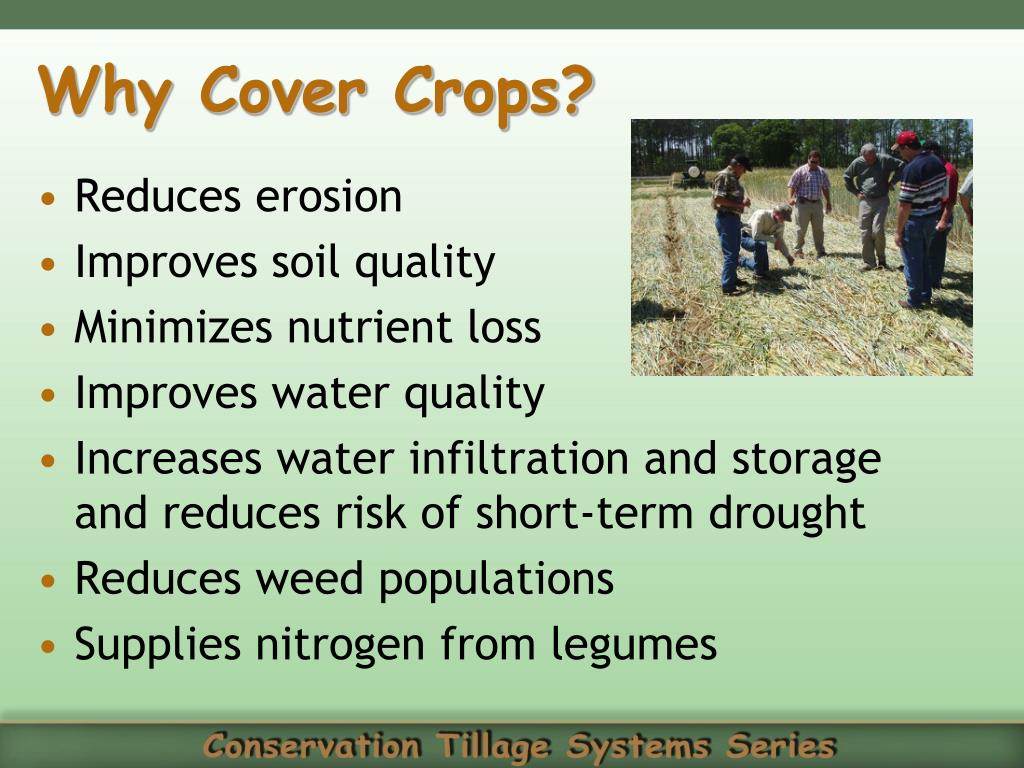 Why Cover Crops?

• Reduces erosion
• Improves soil quality
• Minimizes nutrient loss
• Improves water quality
• Increases water infiltration and storage and reduces risk of short-term drought
• Reduces weed populations
• Supplies nitrogen from legumes

Conservation Tillage Systems Series